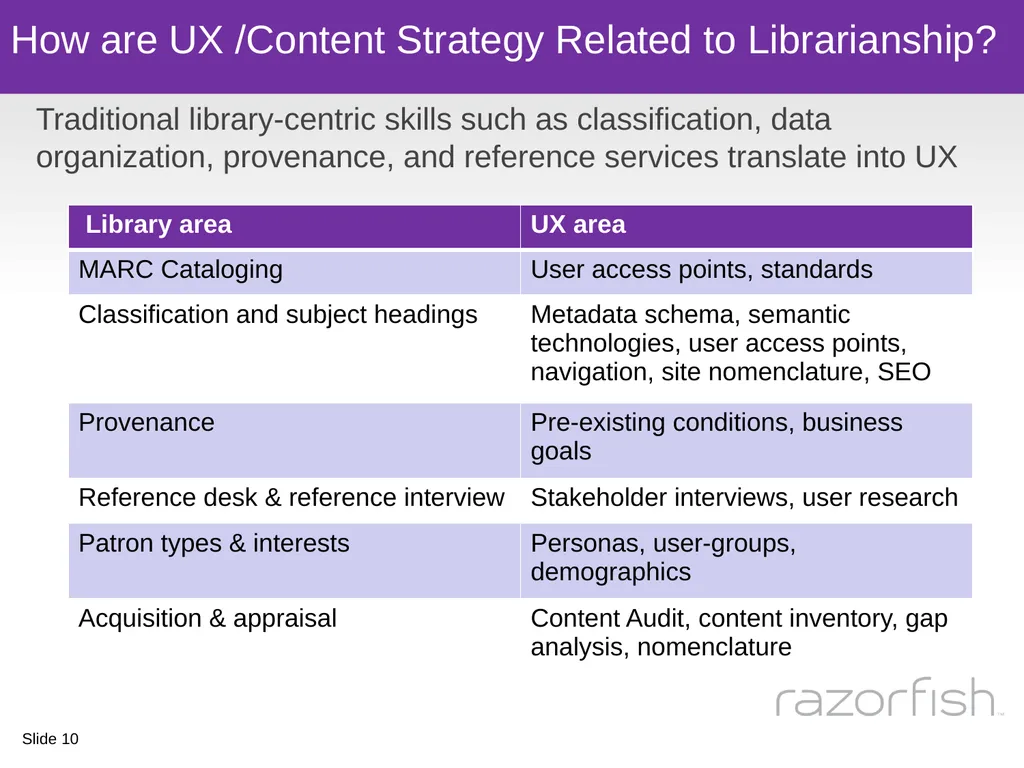 How are UX /Content Strategy Related to Librarianship?

Traditional library-centric skills such as classification, data organization, provenance, and reference services translate into UX

| Library area | UX area |
|---|---|
| MARC Cataloging | User access points, standards |
| Classification and subject headings | Metadata schema, semantic technologies, user access points, navigation, site nomenclature, SEO |
| Provenance | Pre-existing conditions, business goals |
| Reference desk & reference interview | Stakeholder interviews, user research |
| Patron types & interests | Personas, user-groups, demographics |
| Acquisition & appraisal | Content Audit, content inventory, gap analysis, nomenclature |

razorfish™

Slide 10